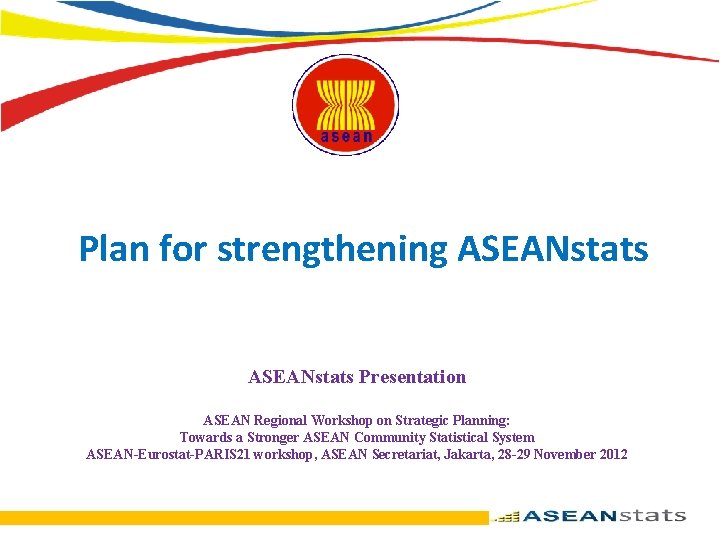 asean

Plan for strengthening ASEANstats

ASEANstats Presentation

ASEAN Regional Workshop on Strategic Planning:
Towards a Stronger ASEAN Community Statistical System
ASEAN-Eurostat-PARIS21 workshop, ASEAN Secretariat, Jakarta, 28-29 November 2012

ASEANstats